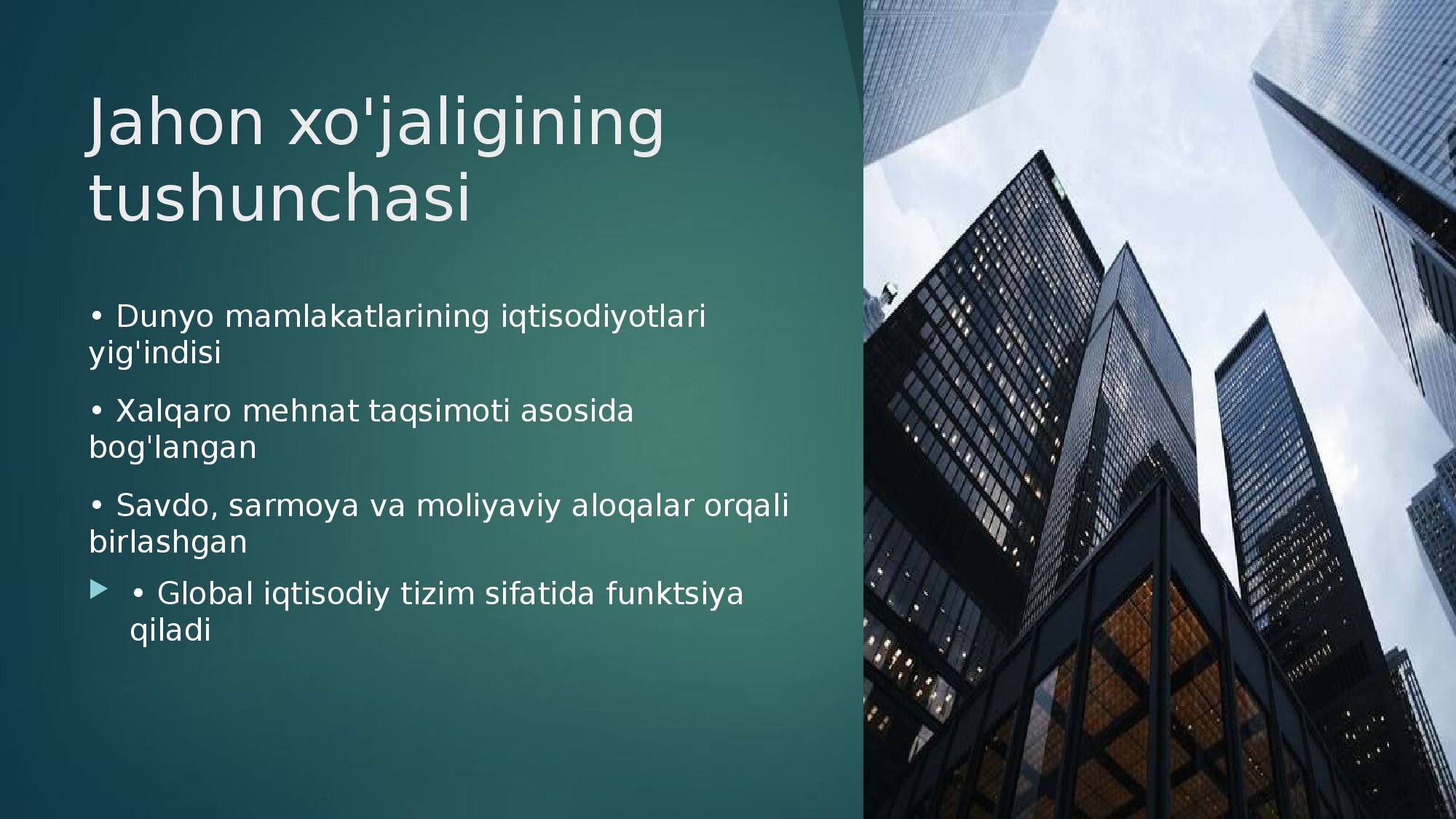 Jahon xo'jaligining tushunchasi

• Dunyo mamlakatlarining iqtisodiyotlari yig'indisi

• Xalqaro mehnat taqsimoti asosida bog'langan

• Savdo, sarmoya va moliyaviy aloqalar orqali birlashgan

• Global iqtisodiy tizim sifatida funktsiya qiladi